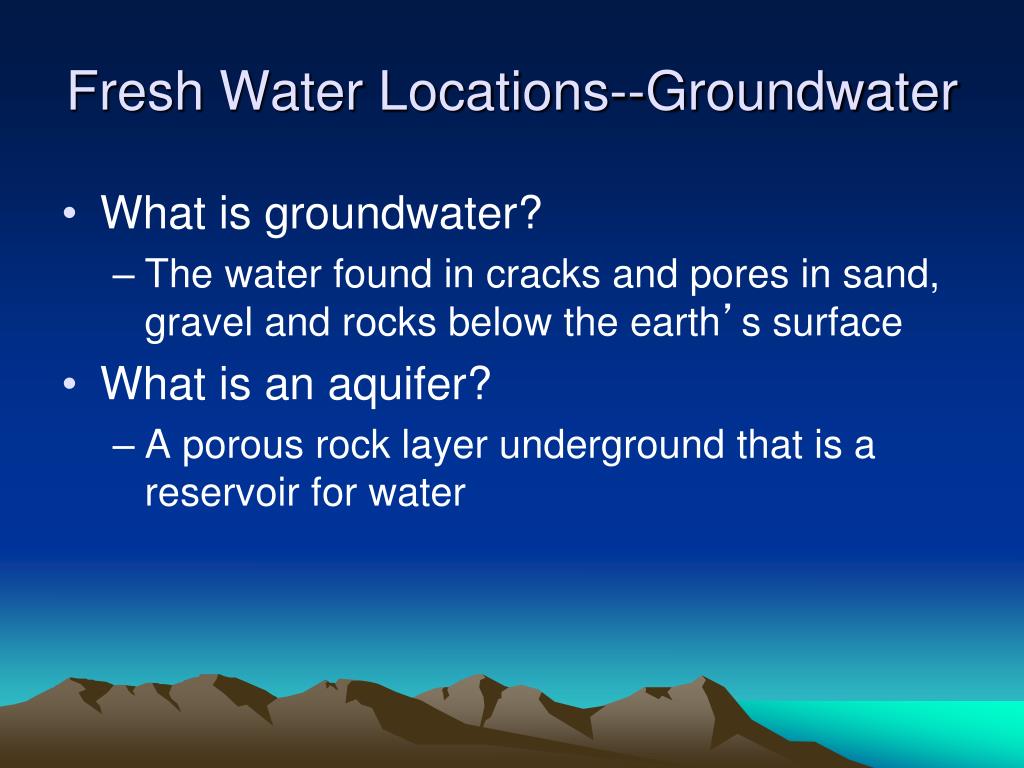 Fresh Water Locations--Groundwater

• What is groundwater?
– The water found in cracks and pores in sand, gravel and rocks below the earth’s surface
• What is an aquifer?
– A porous rock layer underground that is a reservoir for water